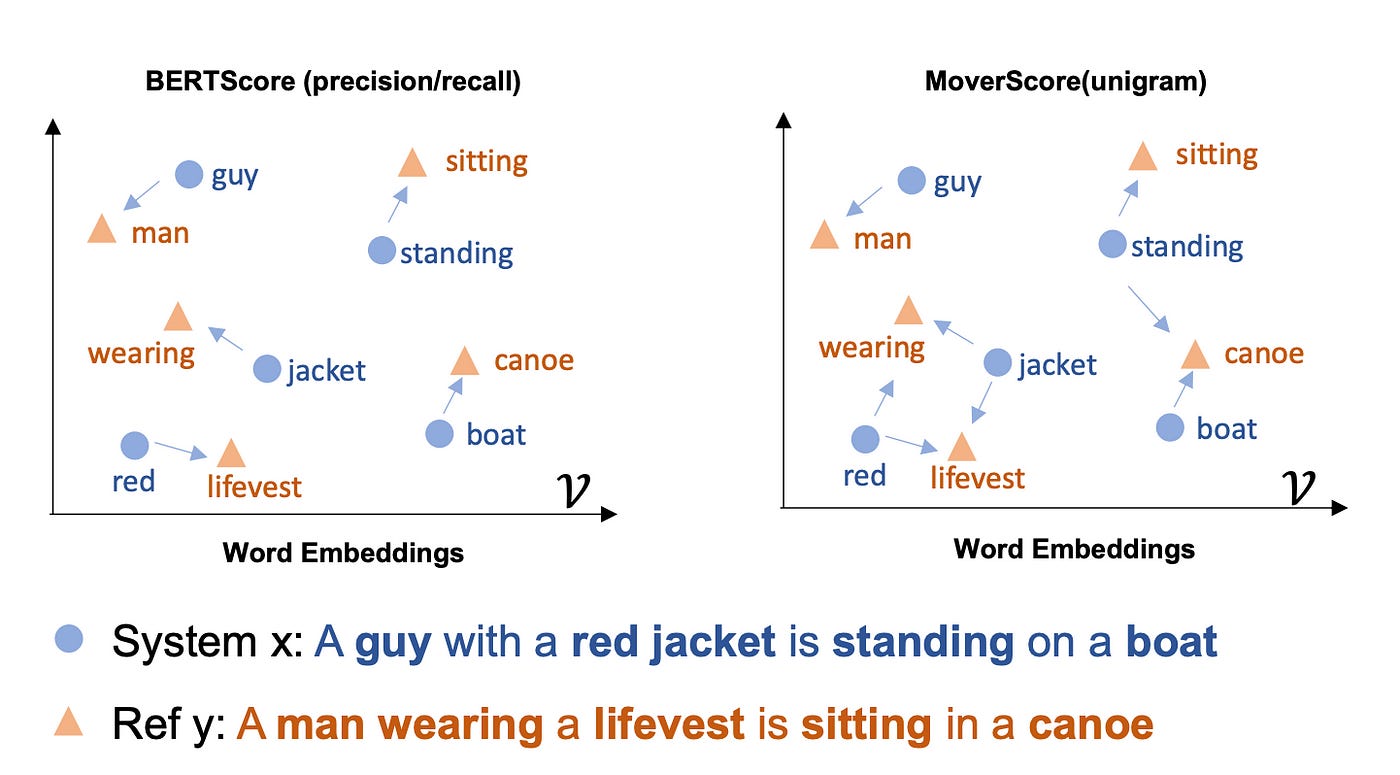 BERTScore (precision/recall)

guy
man
sitting
standing
wearing
jacket
canoe
boat
red
lifevest
$\mathcal{V}$

Word Embeddings

MoverScore(unigram)

guy
man
sitting
standing
wearing
jacket
canoe
boat
red
lifevest
$\mathcal{V}$

Word Embeddings

System x: A guy with a red jacket is standing on a boat

Ref y: A man wearing a lifevest is sitting in a canoe